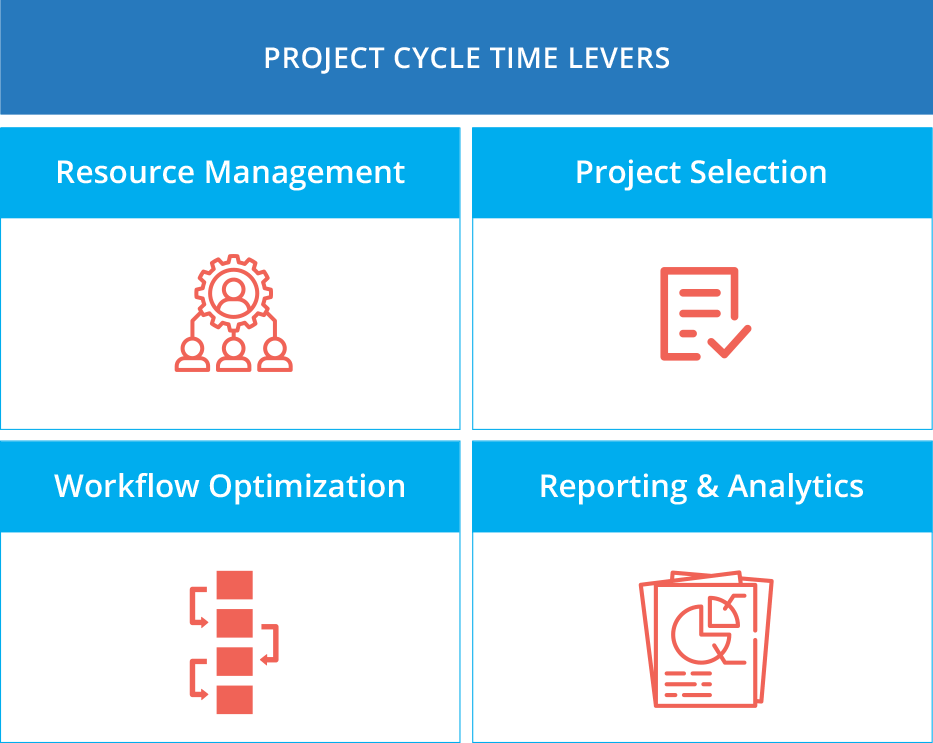 PROJECT CYCLE TIME LEVERS

Resource Management

Project Selection

Workflow Optimization

Reporting & Analytics